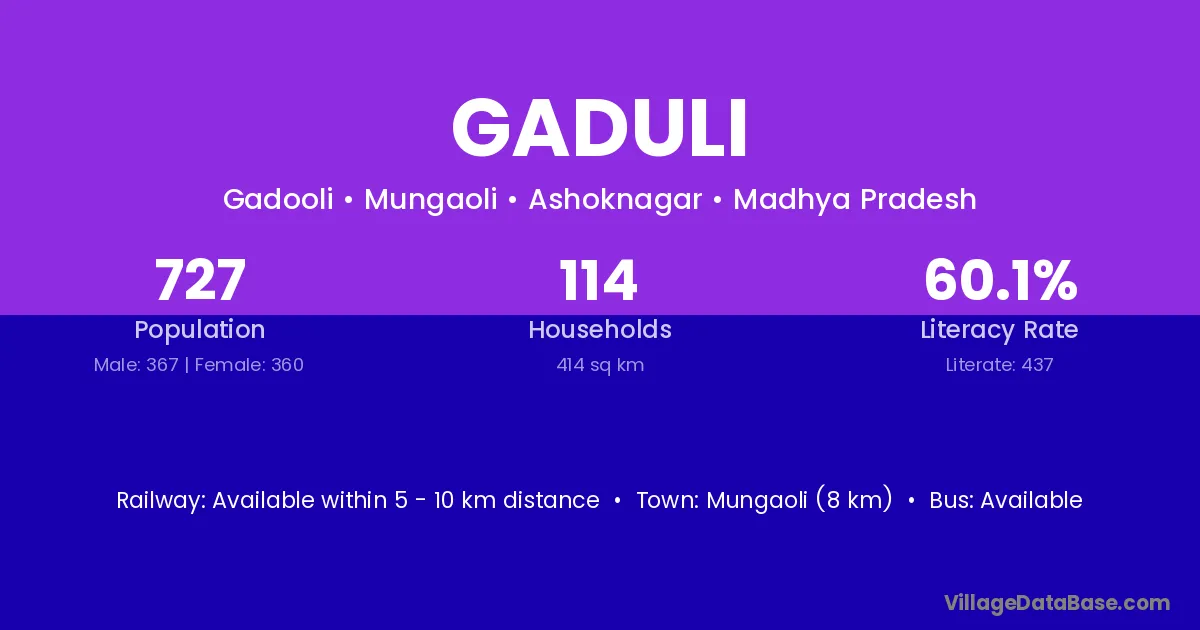 GADULI

Gadooli • Mungaoli • Ashoknagar • Madhya Pradesh

727
Population
Male: 367 | Female: 360

114
Households
414 sq km

60.1%
Literacy Rate
Literate: 437

Railway: Available within 5 - 10 km distance • Town: Mungaoli (8 km) • Bus: Available

VillageDataBase.com